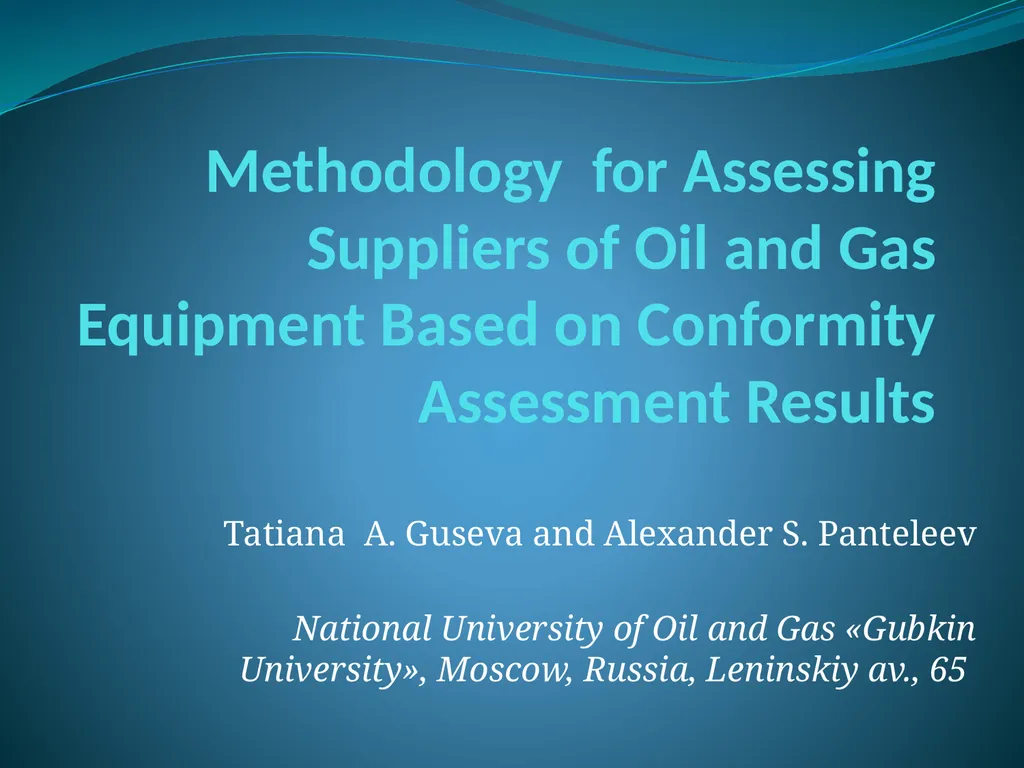 Methodology for Assessing Suppliers of Oil and Gas Equipment Based on Conformity Assessment Results

Tatiana A. Guseva and Alexander S. Panteleev

National University of Oil and Gas «Gubkin University», Moscow, Russia, Leninskiy av., 65